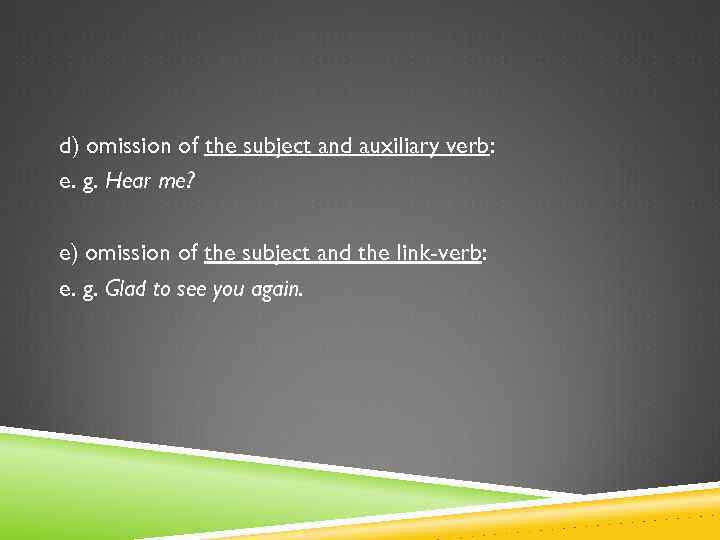 d) omission of the subject and auxiliary verb:
e. g. Hear me?

e) omission of the subject and the link-verb:
e. g. Glad to see you again.